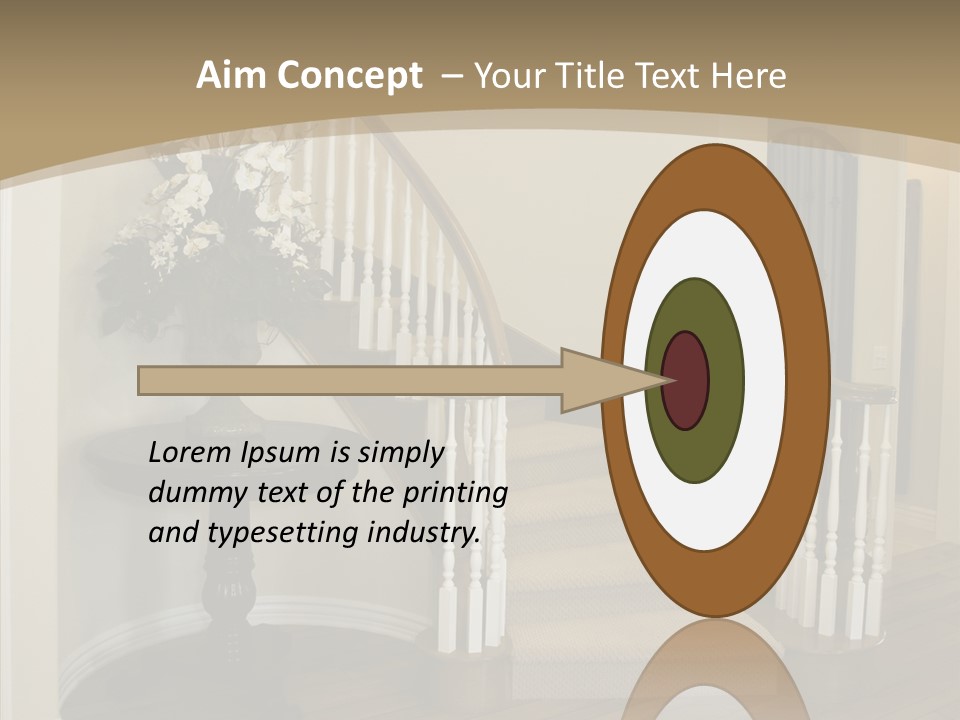 Aim Concept – Your Title Text Here

Lorem Ipsum is simply dummy text of the printing and typesetting industry.